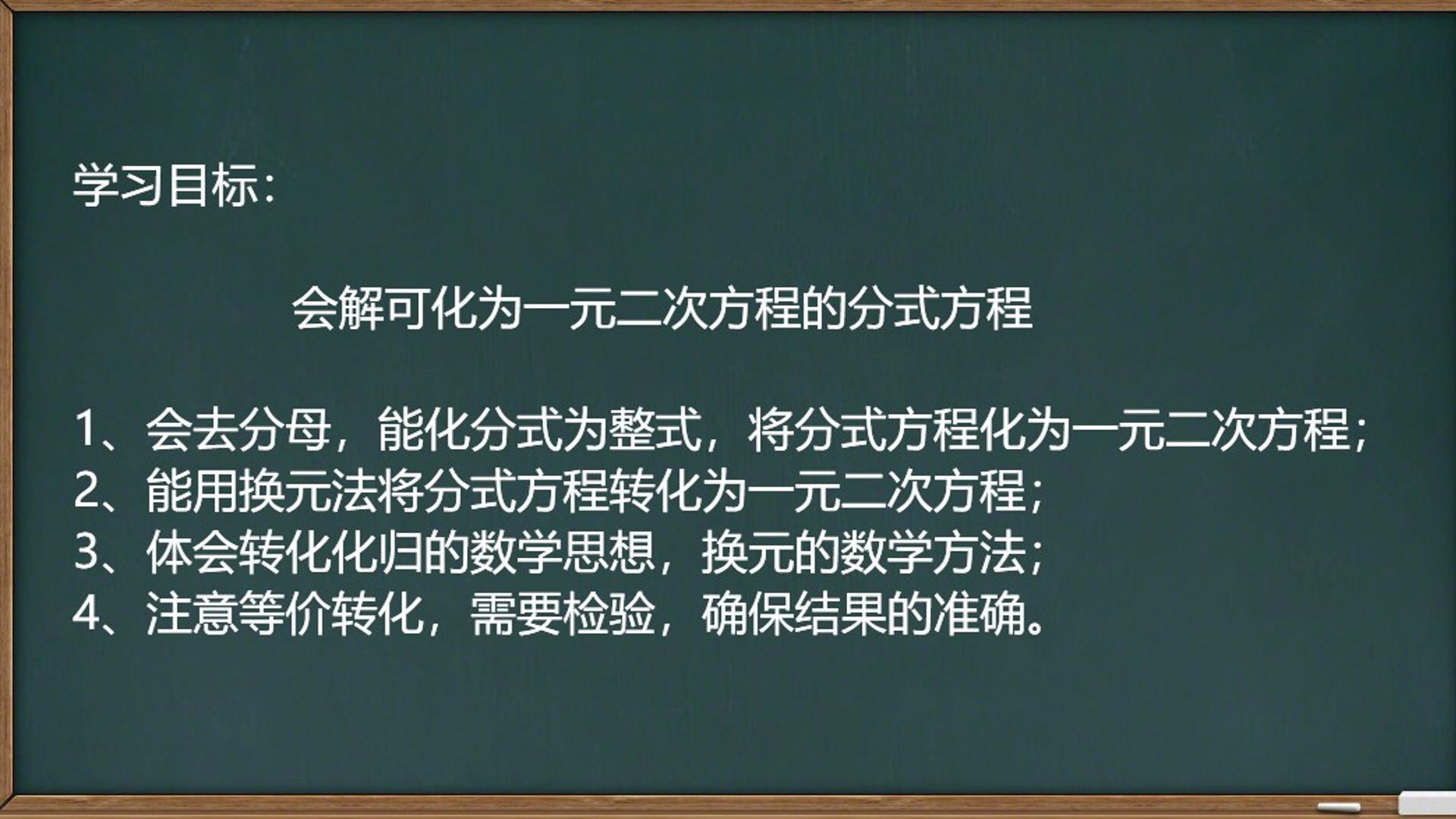 学习目标:

会解可化为一元二次方程的分式方程

1、会去分母，能化分式为整式，将分式方程化为一元二次方程;
2、能用换元法将分式方程转化为一元二次方程;
3、体会转化化归的数学思想，换元的数学方法;
4、注意等价转化，需要检验，确保结果的准确。